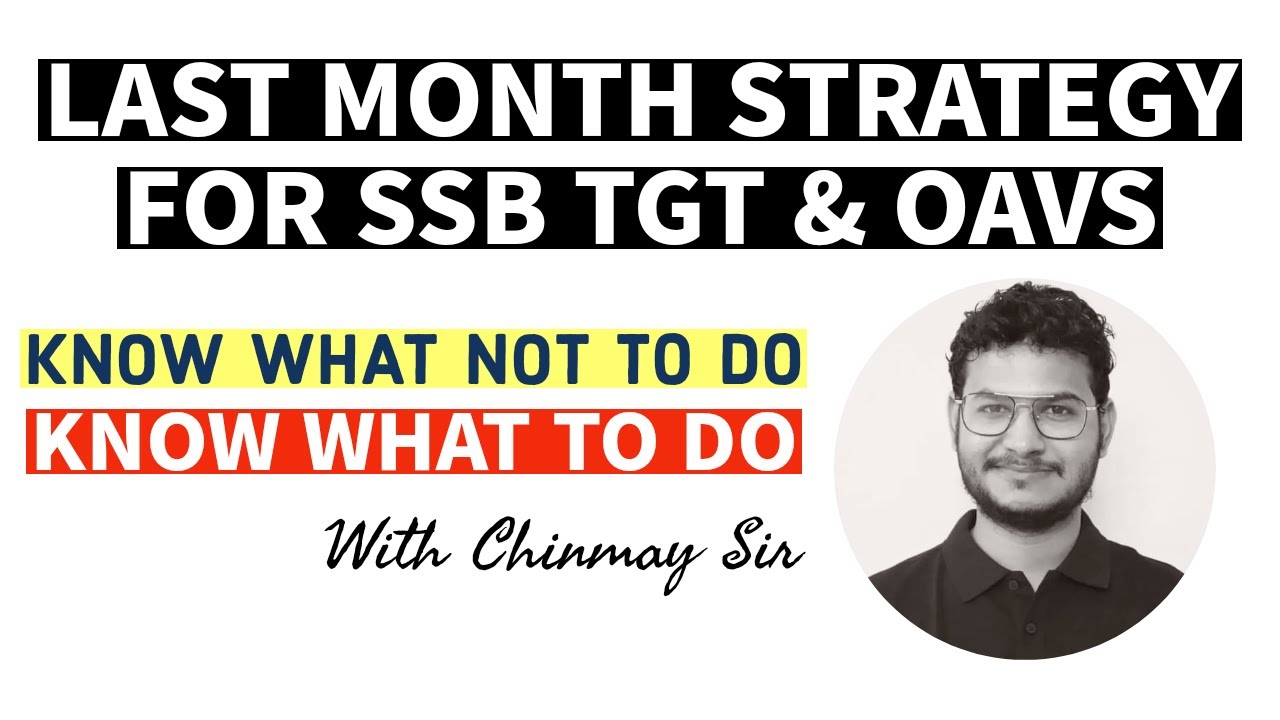 LAST MONTH STRATEGY FOR SSB TGT & OAVS

KNOW WHAT NOT TO DO

KNOW WHAT TO DO

With Chinmay Sir